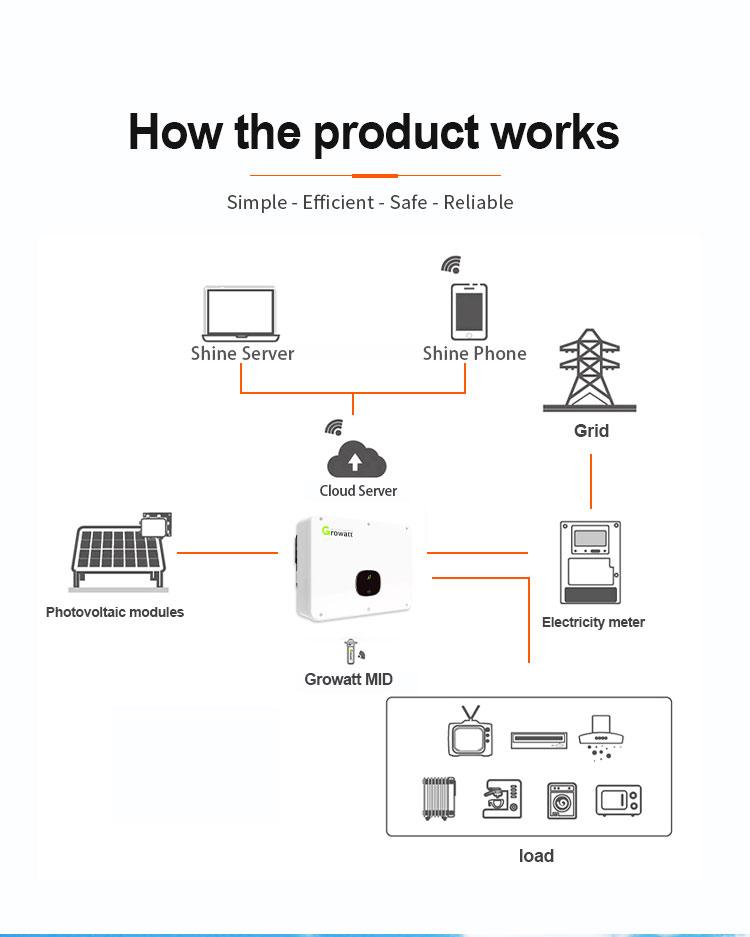 How the product works

Simple - Efficient - Safe - Reliable

Shine Server

Shine Phone

Grid

Cloud Server

Growatt

Photovoltaic modules

Electricity meter

Growatt MID

load